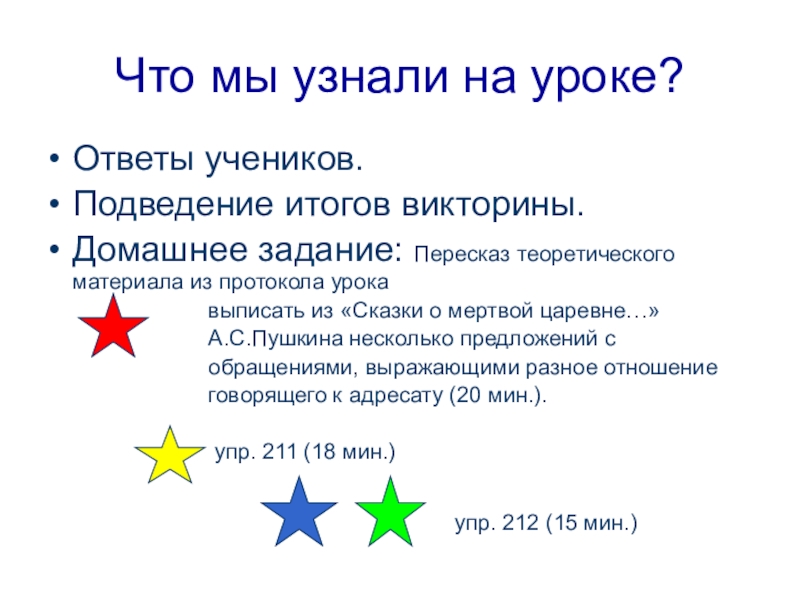 Что мы узнали на уроке?

• Ответы учеников.
• Подведение итогов викторины.
• Домашнее задание: Пересказ теоретического материала из протокола урока

выписать из «Сказки о мертвой царевне…» А.С.Пушкина несколько предложений с обращениями, выражающими разное отношение говорящего к адресату (20 мин.).

упр. 211 (18 мин.)

упр. 212 (15 мин.)